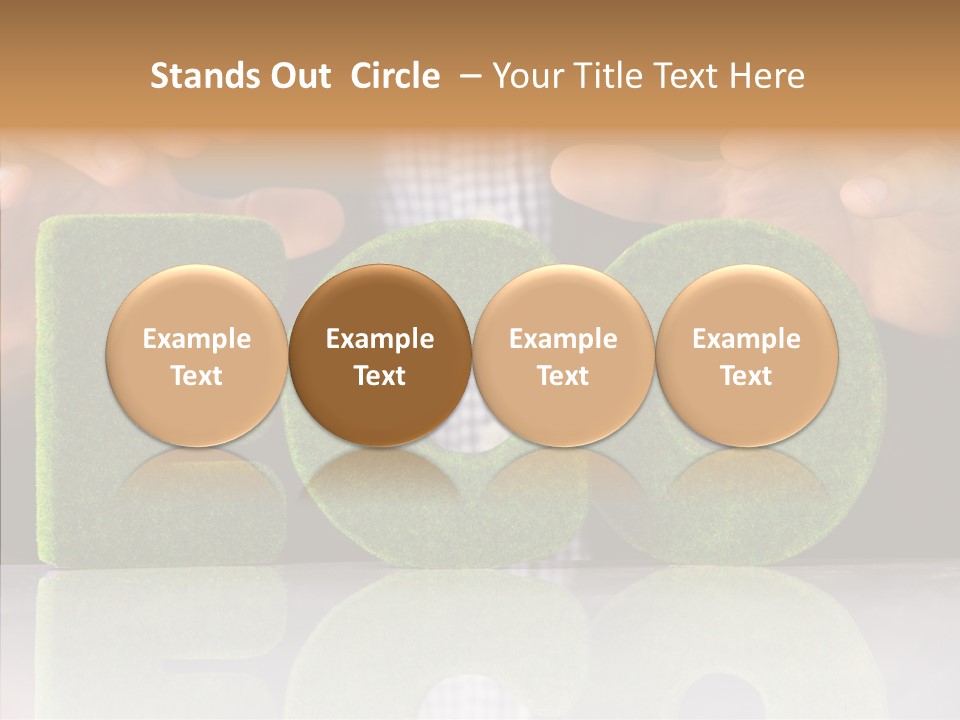 Stands Out Circle – Your Title Text Here

Example Text

Example Text

Example Text

Example Text